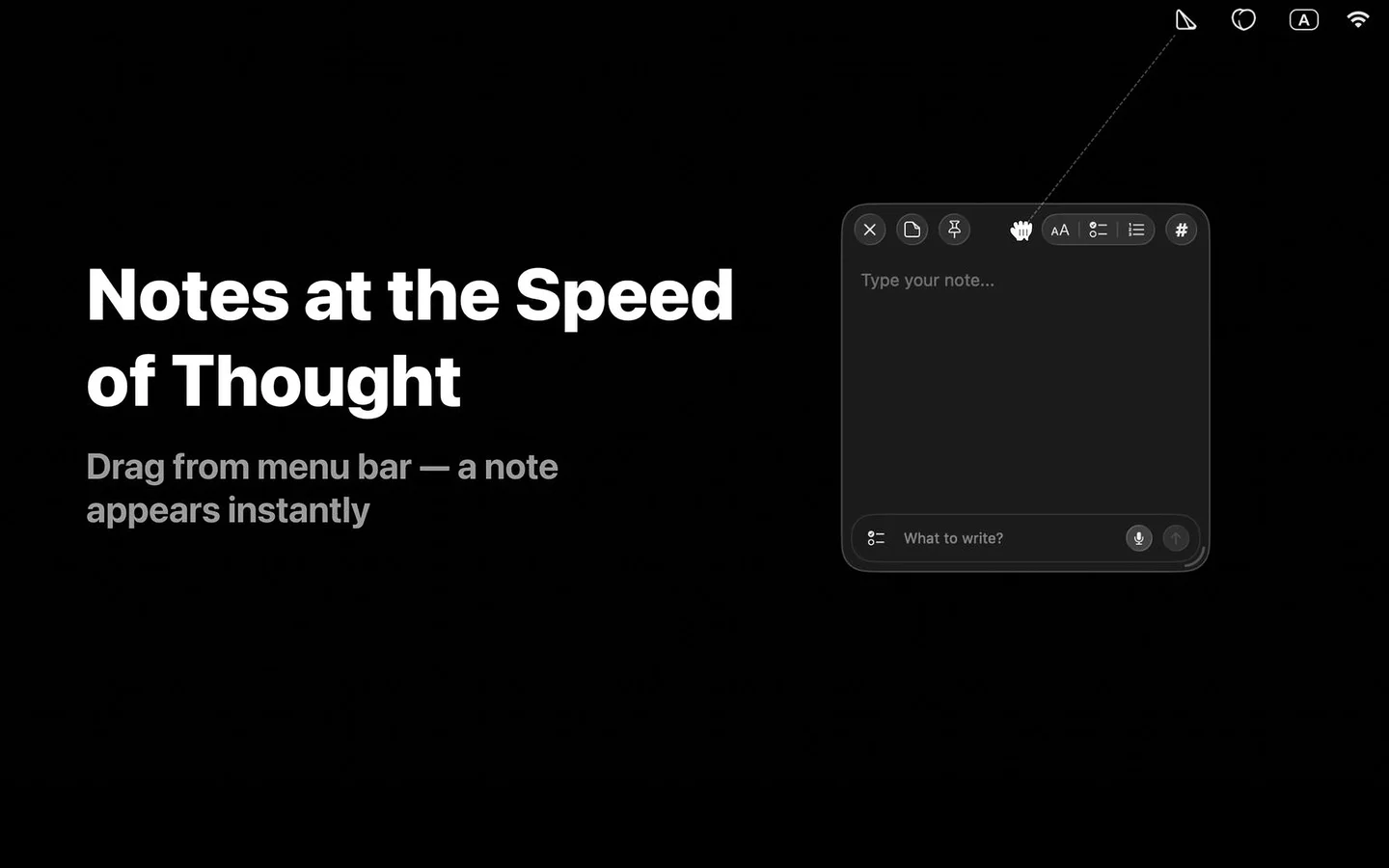 A

Notes at the Speed of Thought

Drag from menu bar — a note appears instantly

AA

#

Type your note...

What to write?